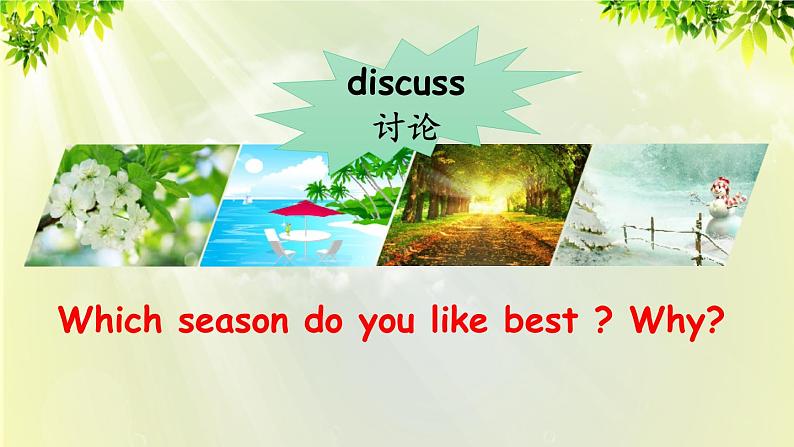 discuss
讨论

Which season do you like best ? Why?